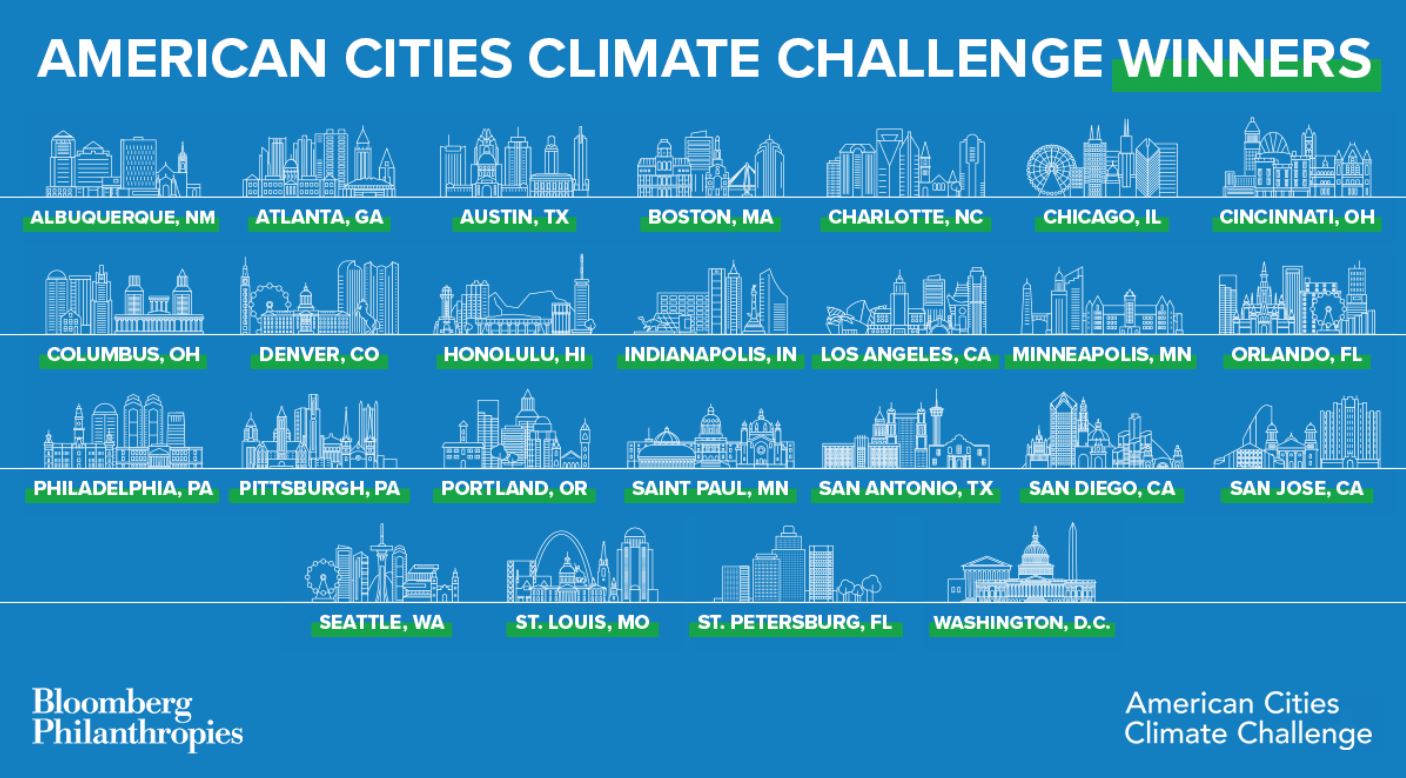 AMERICAN CITIES CLIMATE CHALLENGE WINNERS

ALBUQUERQUE, NM
ATLANTA, GA
AUSTIN, TX
BOSTON, MA
CHARLOTTE, NC
CHICAGO, IL
CINCINNATI, OH

COLUMBUS, OH
DENVER, CO
HONOLULU, HI
INDIANAPOLIS, IN
LOS ANGELES, CA
MINNEAPOLIS, MN
ORLANDO, FL

PHILADELPHIA, PA
PITTSBURGH, PA
PORTLAND, OR
SAINT PAUL, MN
SAN ANTONIO, TX
SAN DIEGO, CA
SAN JOSE, CA

SEATTLE, WA
ST. LOUIS, MO
ST. PETERSBURG, FL
WASHINGTON, D.C.

Bloomberg Philanthropies

American Cities Climate Challenge